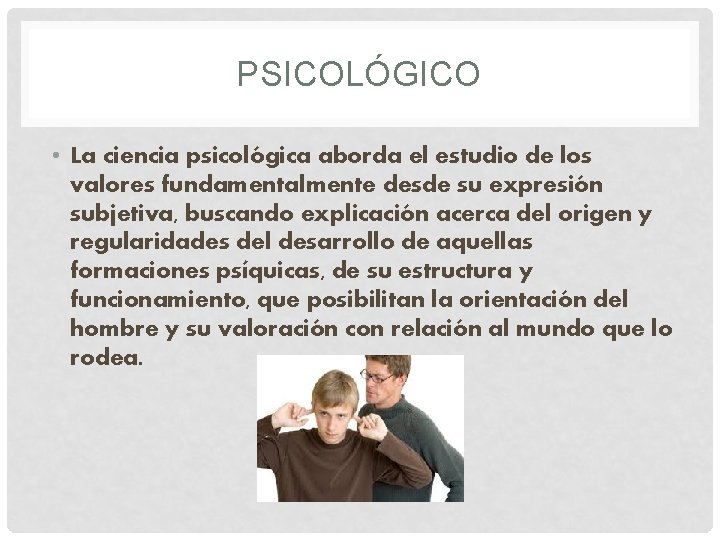 PSICOLÓGICO

• La ciencia psicológica aborda el estudio de los valores fundamentalmente desde su expresión subjetiva, buscando explicación acerca del origen y regularidades del desarrollo de aquellas formaciones psíquicas, de su estructura y funcionamiento, que posibilitan la orientación del hombre y su valoración con relación al mundo que lo rodea.